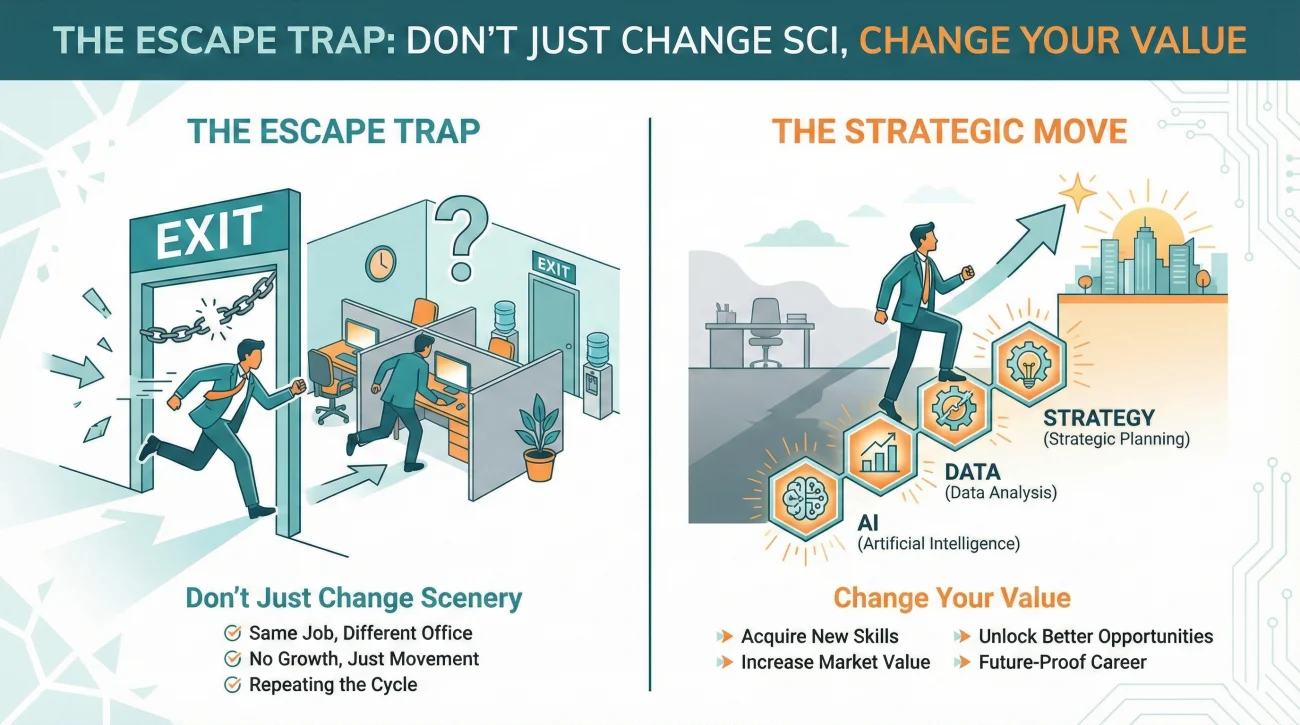 THE ESCAPE TRAP: DON'T JUST CHANGE SCI, CHANGE YOUR VALUE

THE ESCAPE TRAP

EXIT

?

EXIT

Don't Just Change Scenery

Same Job, Different Office
No Growth, Just Movement
Repeating the Cycle

THE STRATEGIC MOVE

STRATEGY
(Strategic Planning)

DATA
(Data Analysis)

AI
(Artificial Intelligence)

Change Your Value

Acquire New Skills
Increase Market Value
Unlock Better Opportunities
Future-Proof Career